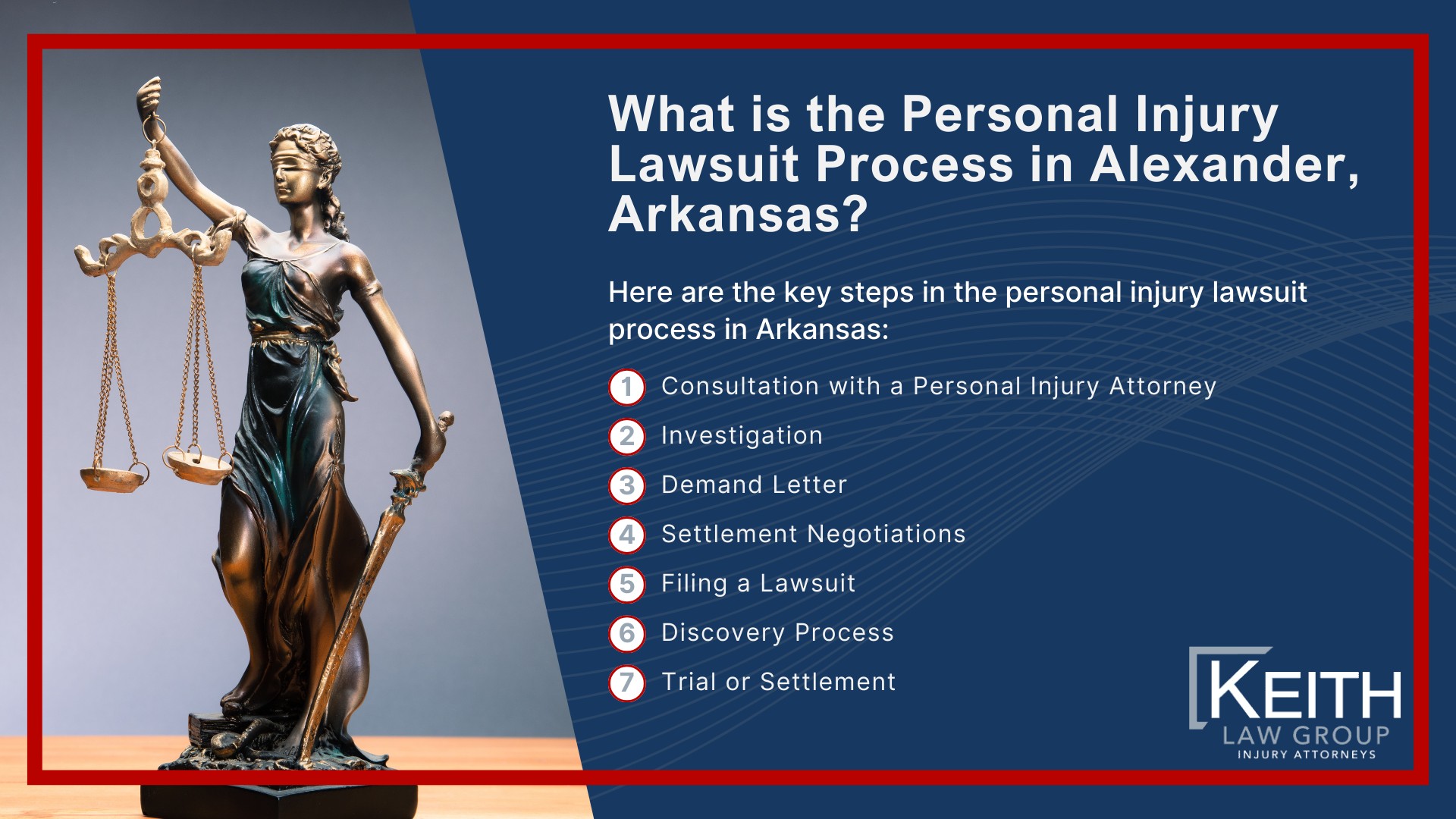 What is the Personal Injury Lawsuit Process in Alexander, Arkansas?

Here are the key steps in the personal injury lawsuit process in Arkansas:

1 Consultation with a Personal Injury Attorney
2 Investigation
3 Demand Letter
4 Settlement Negotiations
5 Filing a Lawsuit
6 Discovery Process
7 Trial or Settlement

KEITH
LAW GROUP
INJURY ATTORNEYS